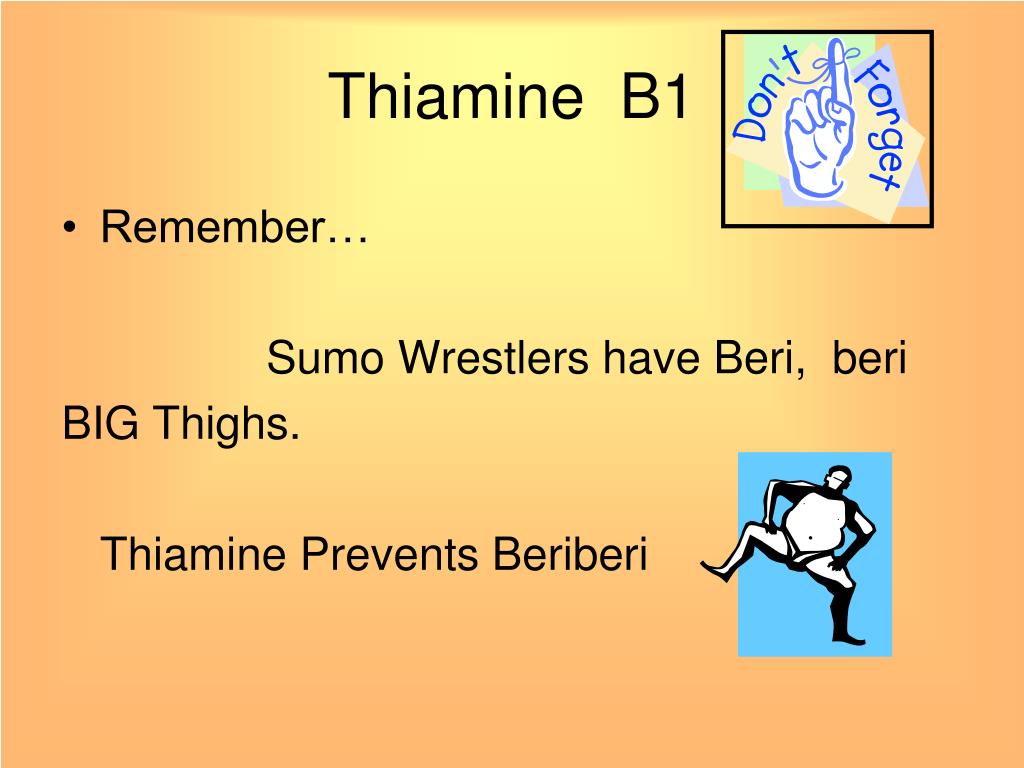 Thiamine B1

Don't Forget

• Remember…

Sumo Wrestlers have Beri, beri BIG Thighs.

Thiamine Prevents Beriberi